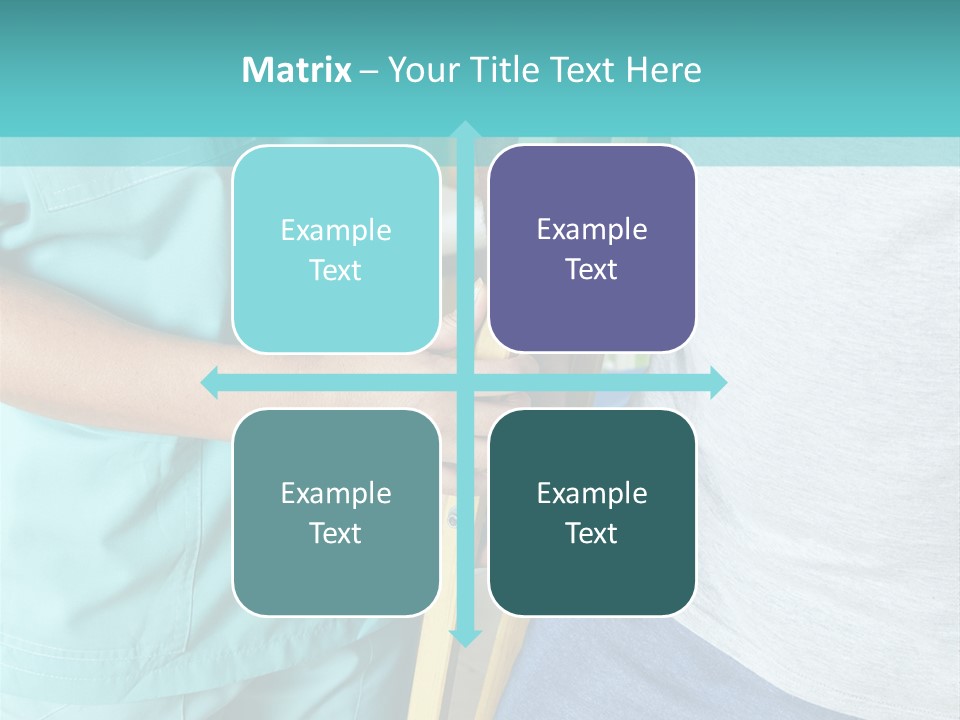 Matrix – Your Title Text Here

Example Text

Example Text

Example Text

Example Text